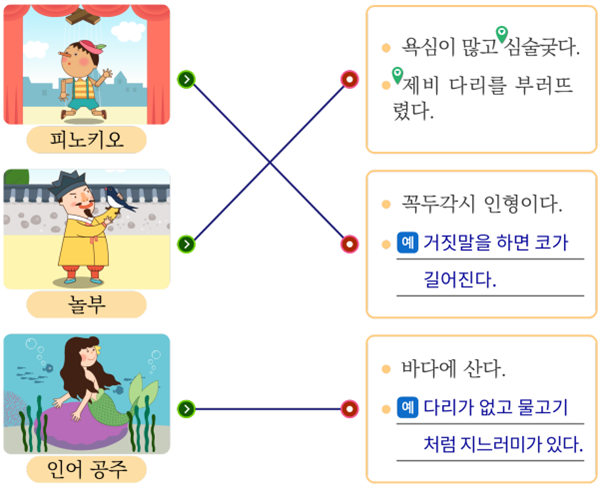 피노키오

놀부

인어 공주

욕심이 많고 심술궂다.
제비 다리를 부러뜨렸다.

꼭두각시 인형이다.
예 거짓말을 하면 코가 길어진다.

바다에 산다.
예 다리가 없고 물고기처럼 지느러미가 있다.